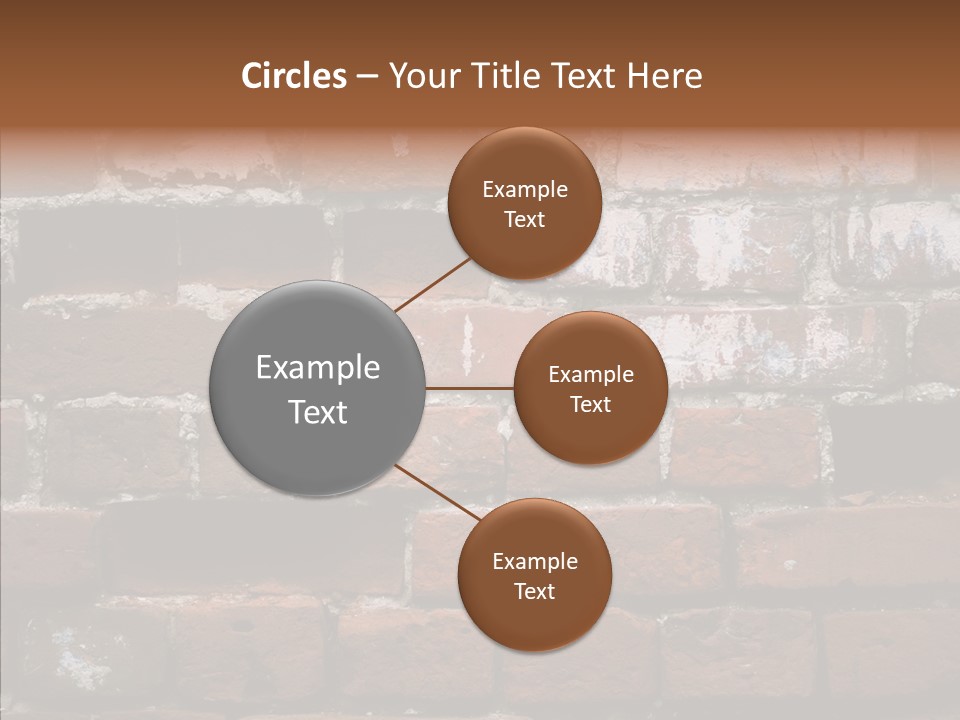 Circles – Your Title Text Here

Example Text

Example Text

Example Text

Example Text